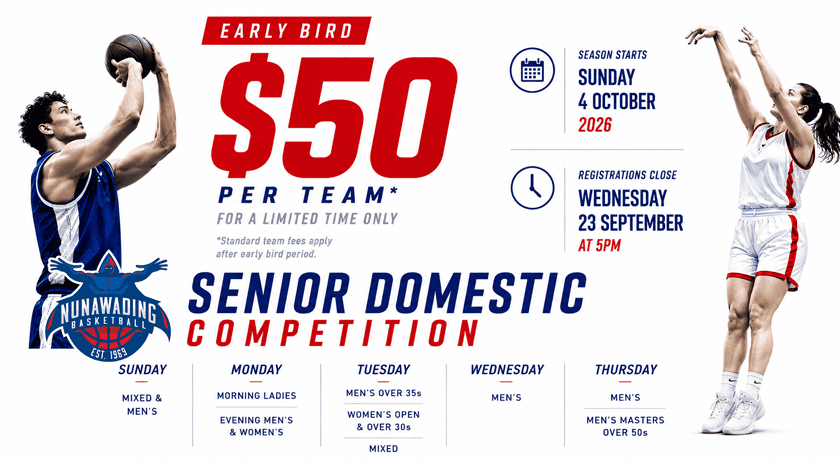 EARLY BIRD

$50

PER TEAM*

FOR A LIMITED TIME ONLY

*Standard team fees apply after early bird period.

SEASON STARTS
SUNDAY
4 OCTOBER
2026

REGISTRATIONS CLOSE
WEDNESDAY
23 SEPTEMBER
AT 5PM

NUNAWADING BASKETBALL EST. 1969

SENIOR DOMESTIC COMPETITION

SUNDAY
MIXED & MEN'S

MONDAY
MORNING LADIES
EVENING MEN'S & WOMEN'S

TUESDAY
MEN'S OVER 35s
WOMEN'S OPEN & OVER 30s
MIXED

WEDNESDAY
MEN'S

THURSDAY
MEN'S
MEN'S MASTERS OVER 50s